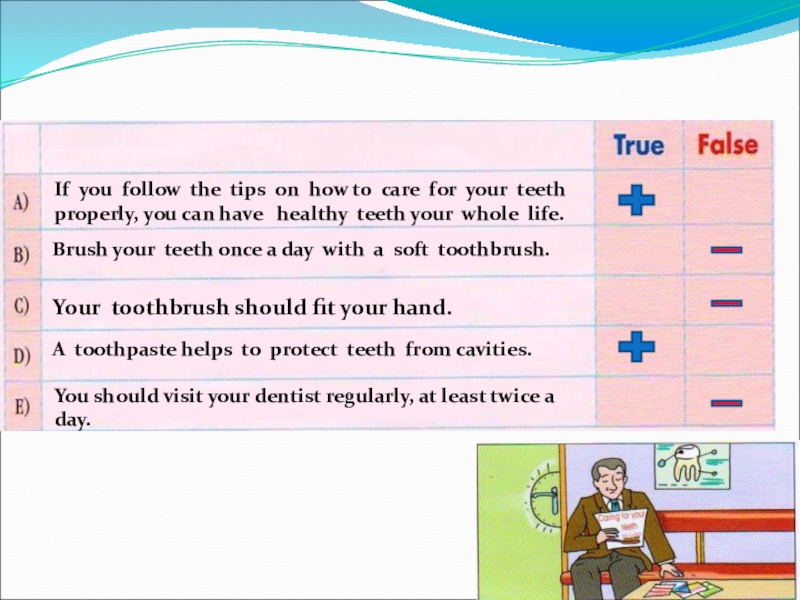 | | | True | False |
|---|---|---|---|
| A) | If you follow the tips on how to care for your teeth properly, you can have healthy teeth your whole life. | + | |
| B) | Brush your teeth once a day with a soft toothbrush. | | − |
| C) | Your toothbrush should fit your hand. | | − |
| D) | A toothpaste helps to protect teeth from cavities. | + | |
| E) | You should visit your dentist regularly, at least twice a day. | | − |

Caring for your teeth